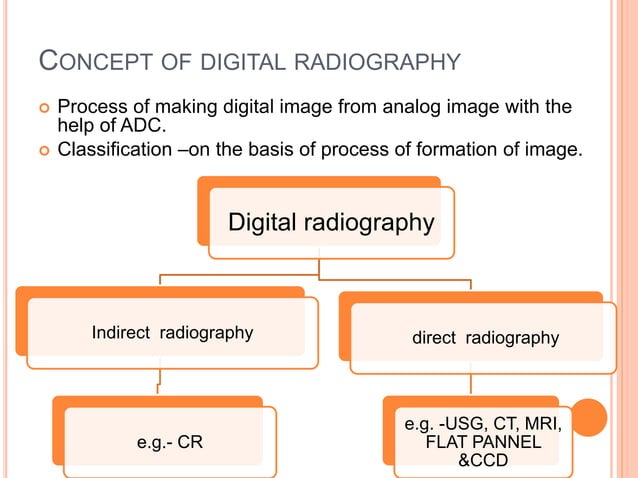 CONCEPT OF DIGITAL RADIOGRAPHY

Process of making digital image from analog image with the help of ADC.

Classification –on the basis of process of formation of image.

Digital radiography

Indirect radiography

direct radiography

e.g.- CR

e.g. -USG, CT, MRI, FLAT PANNEL &CCD